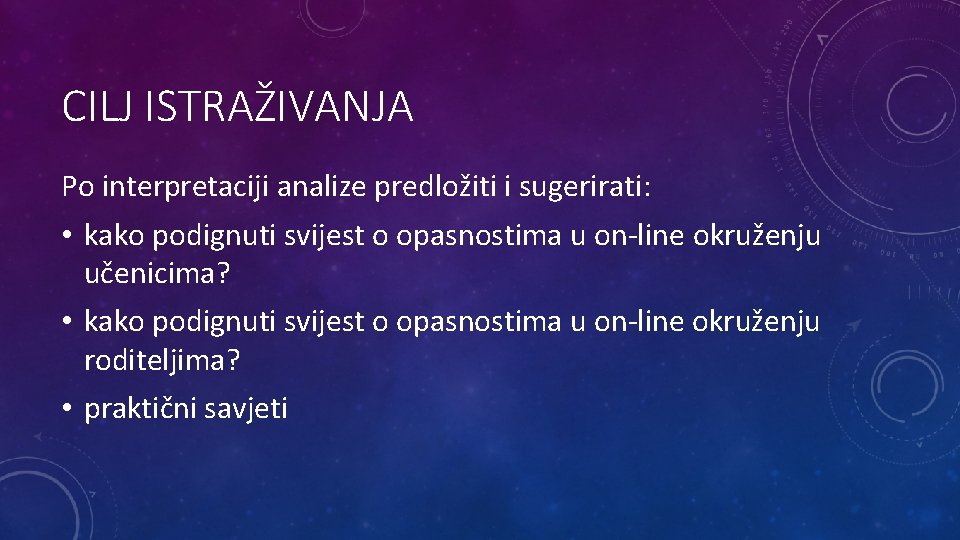 CILJ ISTRAŽIVANJA

Po interpretaciji analize predložiti i sugerirati:

• kako podignuti svijest o opasnostima u on-line okruženju učenicima?
• kako podignuti svijest o opasnostima u on-line okruženju roditeljima?
• praktični savjeti